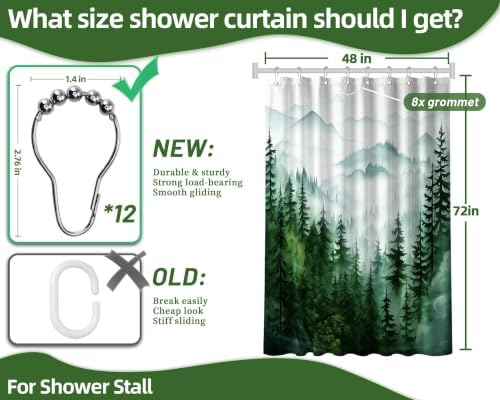 What size shower curtain should I get?

1.4 in

2.76 in

*12

NEW:

Durable & sturdy
Strong load-bearing
Smooth gliding

OLD:

Break easily
Cheap look
Stiff sliding

48 in

8x grommet

72in

For Shower Stall